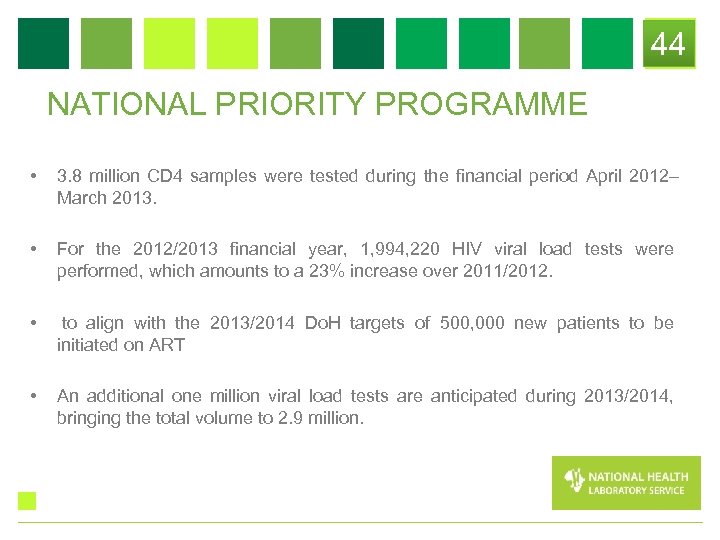 44

NATIONAL PRIORITY PROGRAMME

• 3.8 million CD4 samples were tested during the financial period April 2012–March 2013.

• For the 2012/2013 financial year, 1,994,220 HIV viral load tests were performed, which amounts to a 23% increase over 2011/2012.

• to align with the 2013/2014 DoH targets of 500,000 new patients to be initiated on ART

• An additional one million viral load tests are anticipated during 2013/2014, bringing the total volume to 2.9 million.

NATIONAL HEALTH LABORATORY SERVICE